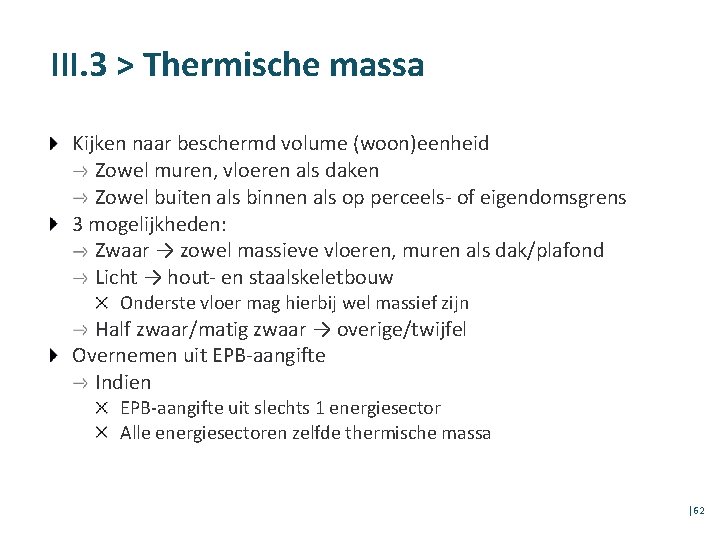 III.3 > Thermische massa

Kijken naar beschermd volume (woon)eenheid
→ Zowel muren, vloeren als daken
→ Zowel buiten als binnen als op perceels- of eigendomsgrens
3 mogelijkheden:
→ Zwaar → zowel massieve vloeren, muren als dak/plafond
→ Licht → hout- en staalskeletbouw
× Onderste vloer mag hierbij wel massief zijn
→ Half zwaar/matig zwaar → overige/twijfel
Overnemen uit EPB-aangifte
→ Indien
× EPB-aangifte uit slechts 1 energiesector
× Alle energiesectoren zelfde thermische massa

|62